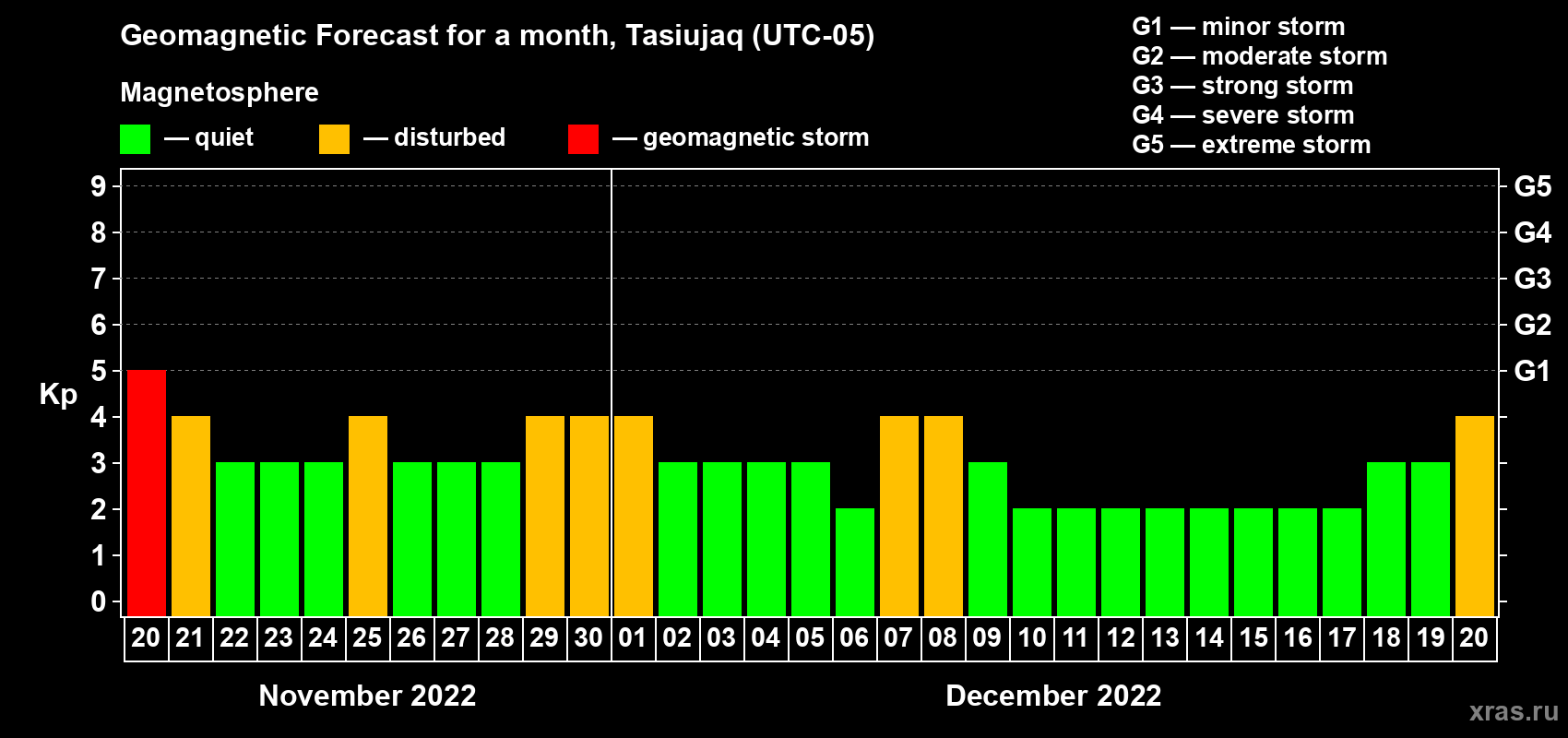 Geomagnetic Forecast for a month, Tasiujaq (UTC-05)

Magnetosphere

— quiet — disturbed — geomagnetic storm

G1 — minor storm
G2 — moderate storm
G3 — strong storm
G4 — severe storm
G5 — extreme storm

Kp

9
8
7
6
5
4
3
2
1
0

G5
G4
G3
G2
G1

20 21 22 23 24 25 26 27 28 29 30 01 02 03 04 05 06 07 08 09 10 11 12 13 14 15 16 17 18 19 20

November 2022

December 2022

xras.ru